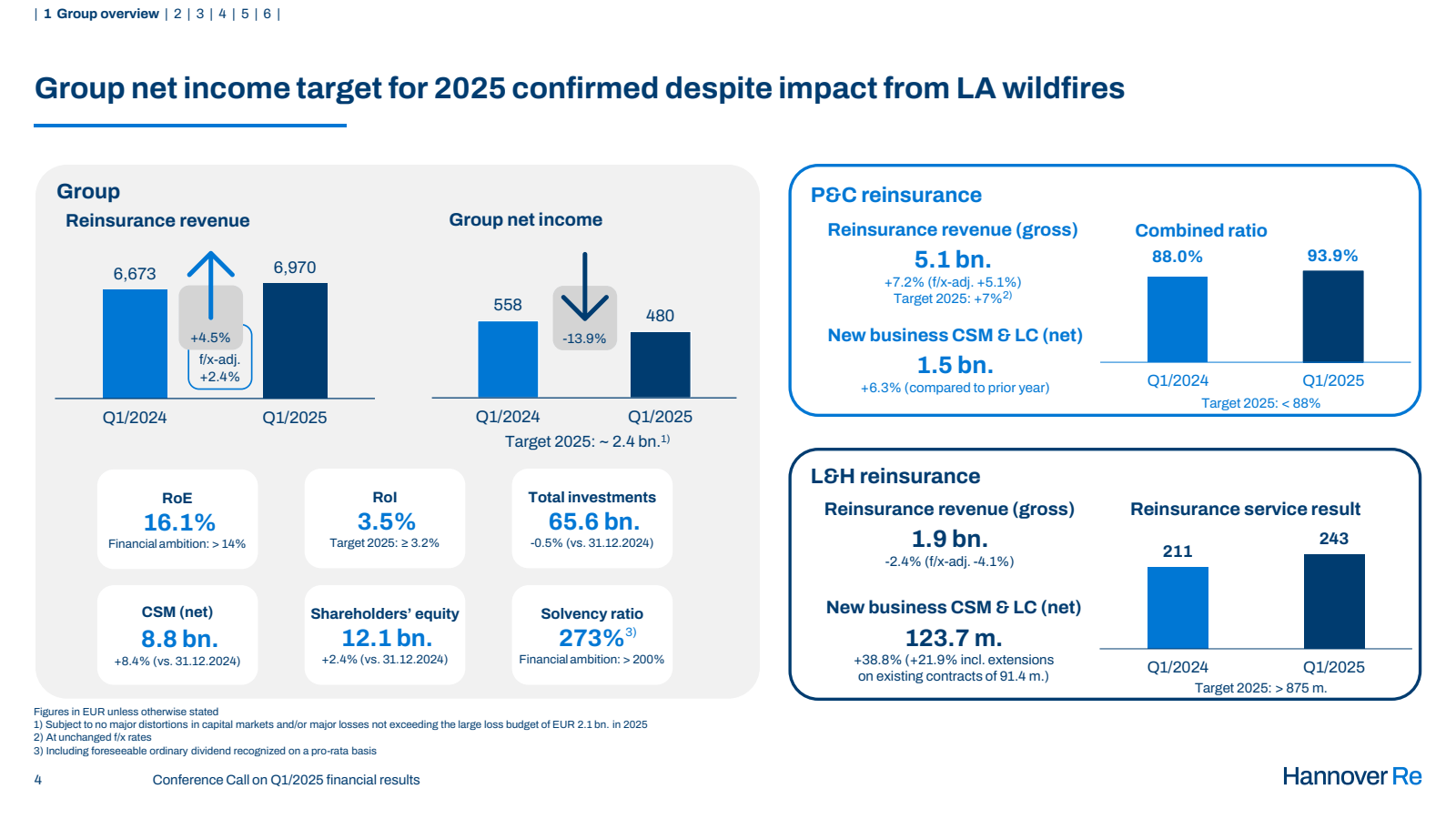 | 1 Group overview | 2 | 3 | 4 | 5 | 6 |

Group net income target for 2025 confirmed despite impact from LA wildfires

Group

Reinsurance revenue

6,673

+4.5%

f/x-adj. +2.4%

6,970

Q1/2024 Q1/2025

Group net income

558

-13.9%

480

Q1/2024 Q1/2025

Target 2025: ~ 2.4 bn.$^{1)}$

RoE
16.1%
Financial ambition: > 14%

RoI
3.5%
Target 2025: ≥ 3.2%

Total investments
65.6 bn.
-0.5% (vs. 31.12.2024)

CSM (net)
8.8 bn.
+8.4% (vs. 31.12.2024)

Shareholders' equity
12.1 bn.
+2.4% (vs. 31.12.2024)

Solvency ratio
273%$^{3)}$
Financial ambition: > 200%

P&C reinsurance

Reinsurance revenue (gross)
5.1 bn.
+7.2% (f/x-adj. +5.1%)
Target 2025: +7%$^{2)}$

New business CSM & LC (net)
1.5 bn.
+6.3% (compared to prior year)

Combined ratio
88.0% 93.9%
Q1/2024 Q1/2025
Target 2025: < 88%

L&H reinsurance

Reinsurance revenue (gross)
1.9 bn.
-2.4% (f/x-adj. -4.1%)

New business CSM & LC (net)
123.7 m.
+38.8% (+21.9% incl. extensions on existing contracts of 91.4 m.)

Reinsurance service result
211 243
Q1/2024 Q1/2025
Target 2025: > 875 m.

Figures in EUR unless otherwise stated
1) Subject to no major distortions in capital markets and/or major losses not exceeding the large loss budget of EUR 2.1 bn. in 2025
2) At unchanged f/x rates
3) Including foreseeable ordinary dividend recognized on a pro-rata basis

4 Conference Call on Q1/2025 financial results

Hannover Re